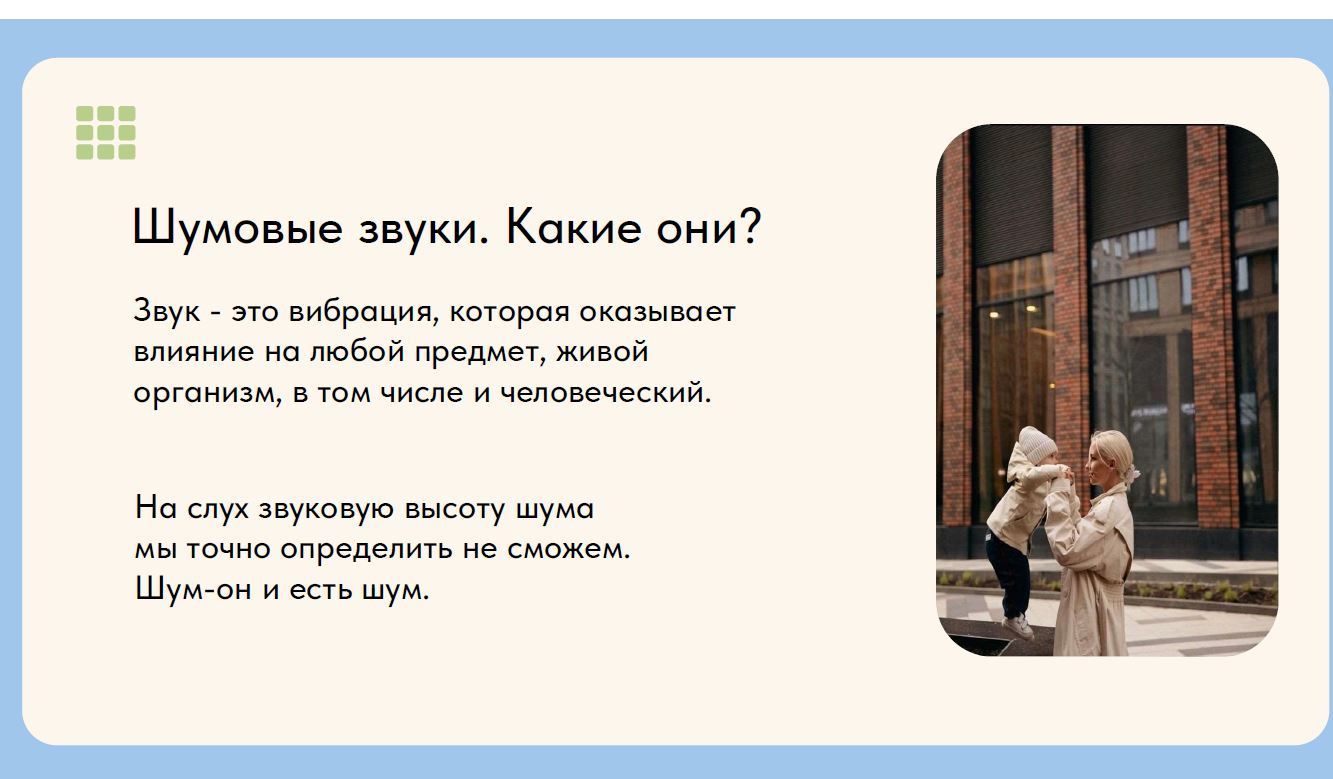 Шумовые звуки. Какие они?

Звук - это вибрация, которая оказывает влияние на любой предмет, живой организм, в том числе и человеческий.

На слух звуковую высоту шума мы точно определить не сможем. Шум-он и есть шум.